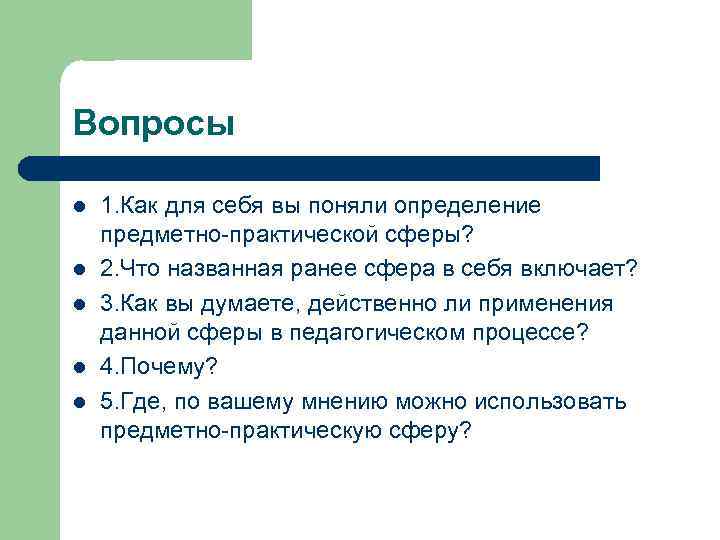 Вопросы

- 1.Как для себя вы поняли определение предметно-практической сферы?
- 2.Что названная ранее сфера в себя включает?
- 3.Как вы думаете, действенно ли применения данной сферы в педагогическом процессе?
- 4.Почему?
- 5.Где, по вашему мнению можно использовать предметно-практическую сферу?